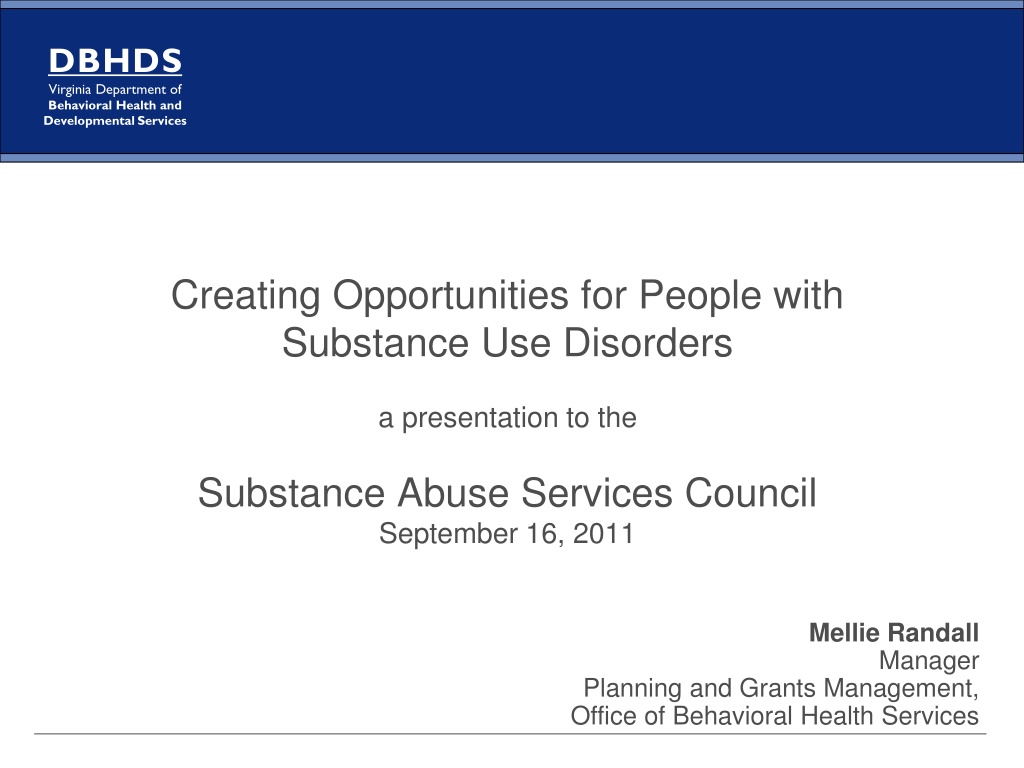 DBHDS
Virginia Department of
Behavioral Health and
Developmental Services

Creating Opportunities for People with Substance Use Disorders

a presentation to the

Substance Abuse Services Council
September 16, 2011

Mellie Randall
Manager
Planning and Grants Management,
Office of Behavioral Health Services